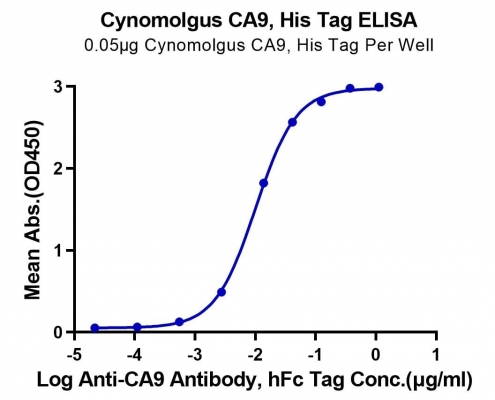 Cynomolgus CA9, His Tag ELISA
0.05μg Cynomolgus CA9, His Tag Per Well

Mean Abs.(OD450)

3
2
1
0

-5 -4 -3 -2 -1 0 1

Log Anti-CA9 Antibody, hFc Tag Conc.(μg/ml)